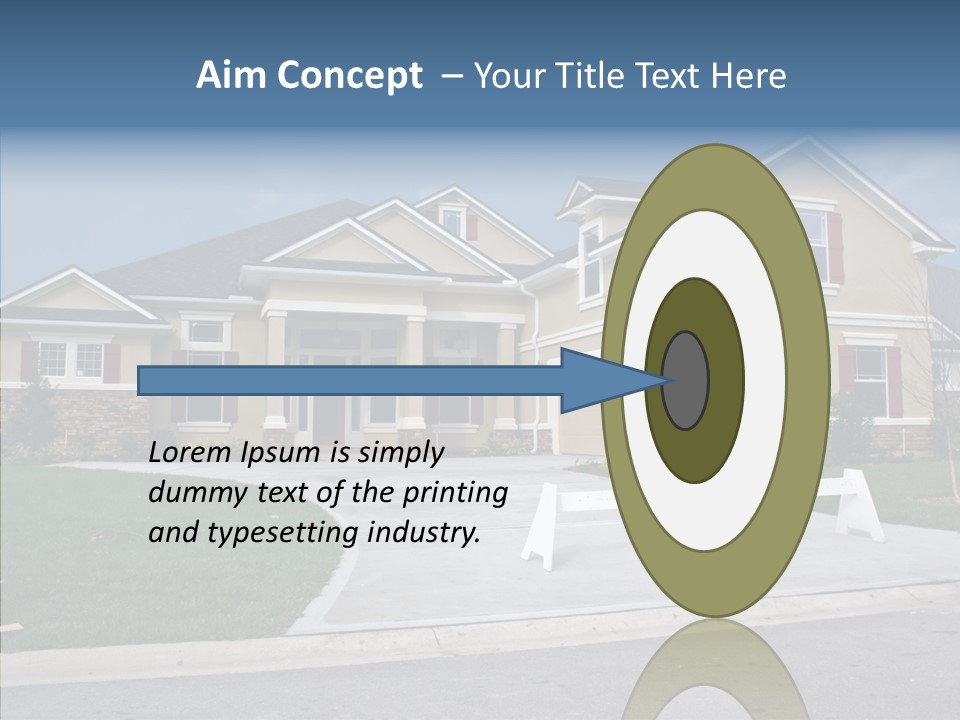 Aim Concept – Your Title Text Here

Lorem Ipsum is simply dummy text of the printing and typesetting industry.